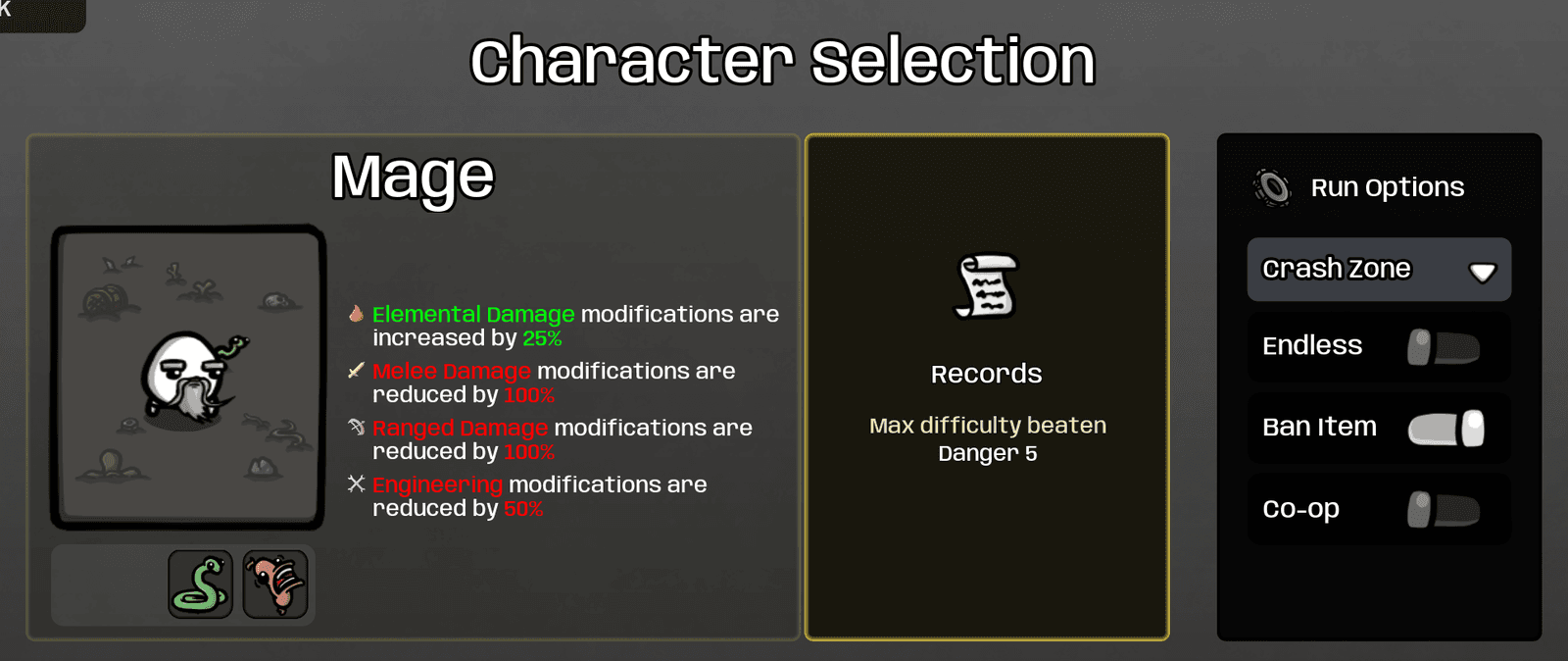 Character Selection

Mage

Elemental Damage modifications are increased by 25%

Melee Damage modifications are reduced by 100%

Ranged Damage modifications are reduced by 100%

Engineering modifications are reduced by 50%

Records

Max difficulty beaten
Danger 5

Run Options

Crash Zone

Endless

Ban Item

Co-op